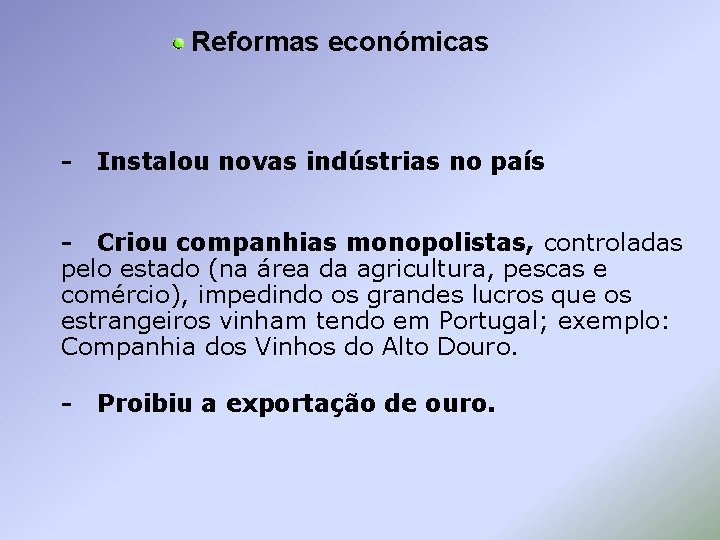 Reformas económicas

- Instalou novas indústrias no país

- Criou companhias monopolistas, controladas pelo estado (na área da agricultura, pescas e comércio), impedindo os grandes lucros que os estrangeiros vinham tendo em Portugal; exemplo: Companhia dos Vinhos do Alto Douro.

- Proibiu a exportação de ouro.